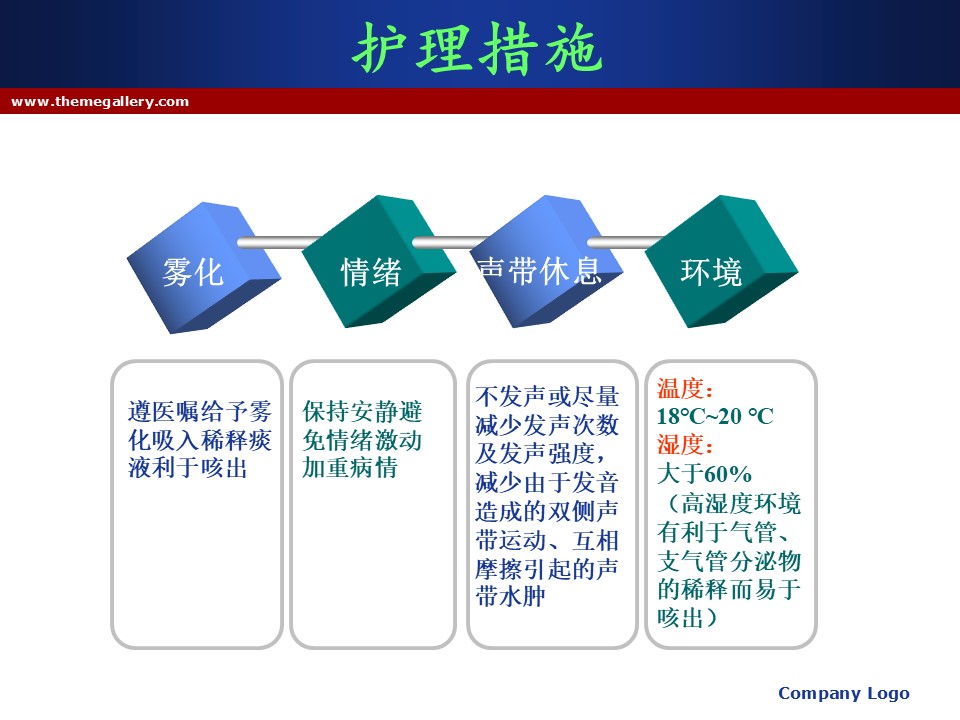 护理措施

www.themegallery.com

雾化

情绪

声带休息

环境

遵医嘱给予雾化吸入稀释痰液利于咳出

保持安静避免情绪激动加重病情

不发声或尽量减少发声次数及发声强度，减少由于发音造成的双侧声带运动、互相摩擦引起的声带水肿

温度：
18°C~20 °C
湿度：
大于60%
（高湿度环境有利于气管、支气管分泌物的稀释而易于咳出）

Company Logo